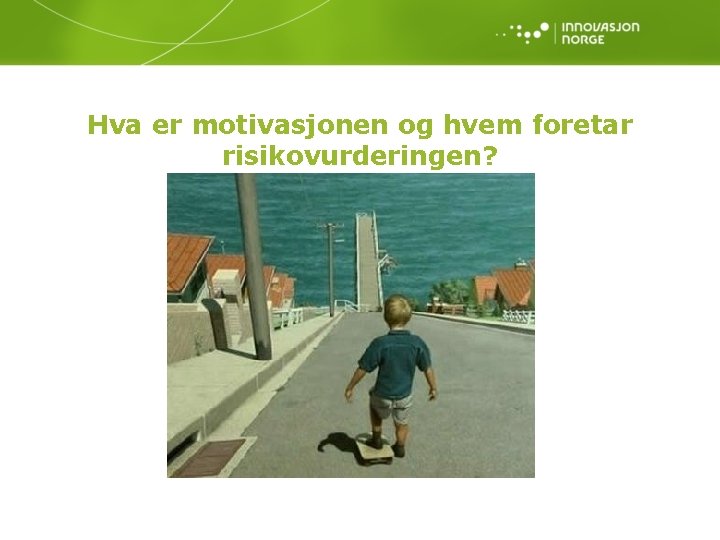 INNOVASJON NORGE

Hva er motivasjonen og hvem foretar risikovurderingen?